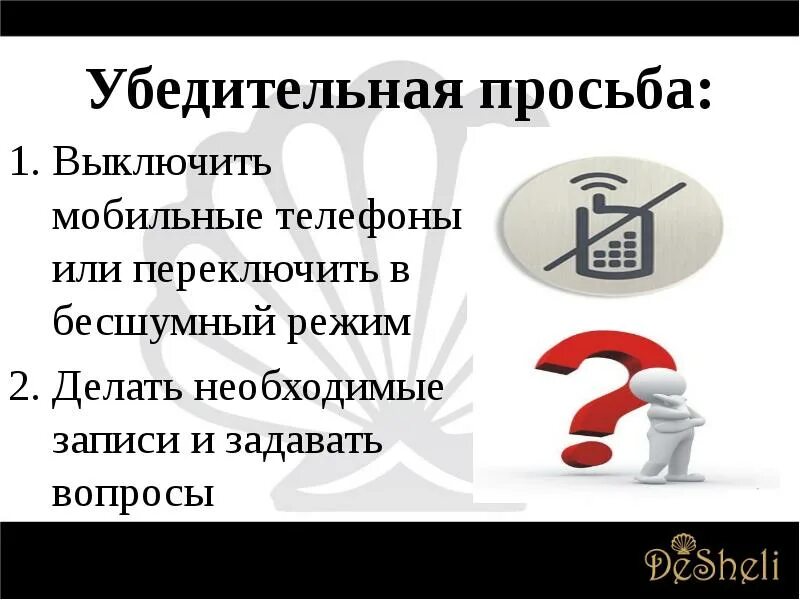 Убедительная просьба:

1. Выключить мобильные телефоны или переключить в бесшумный режим

2. Делать необходимые записи и задавать вопросы

DeSheli